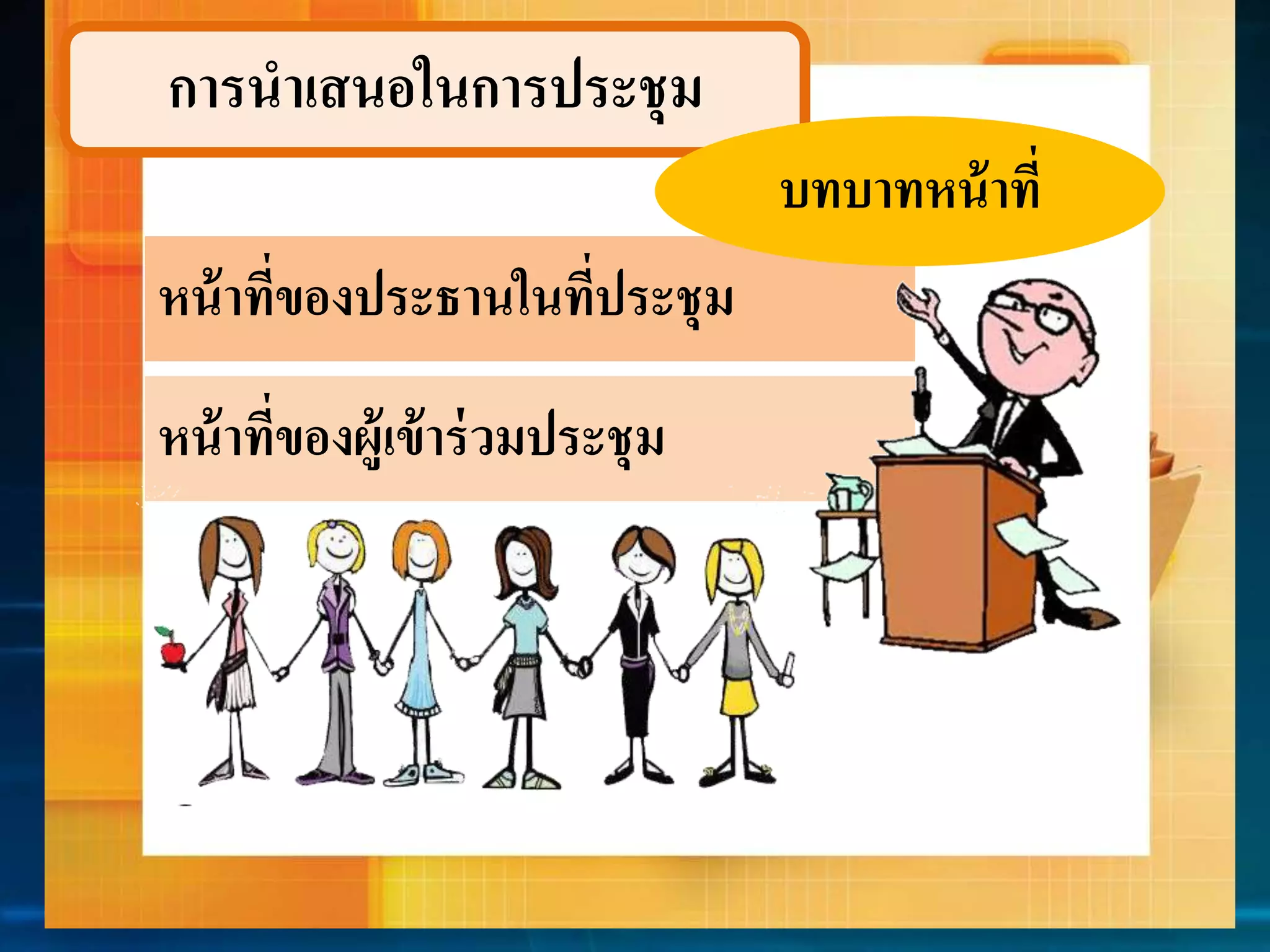 การนำเสนอในการประชุม

บทบาทหน้าที่

หน้าที่ของประธานในที่ประชุม

หน้าที่ของผู้เข้าร่วมประชุม